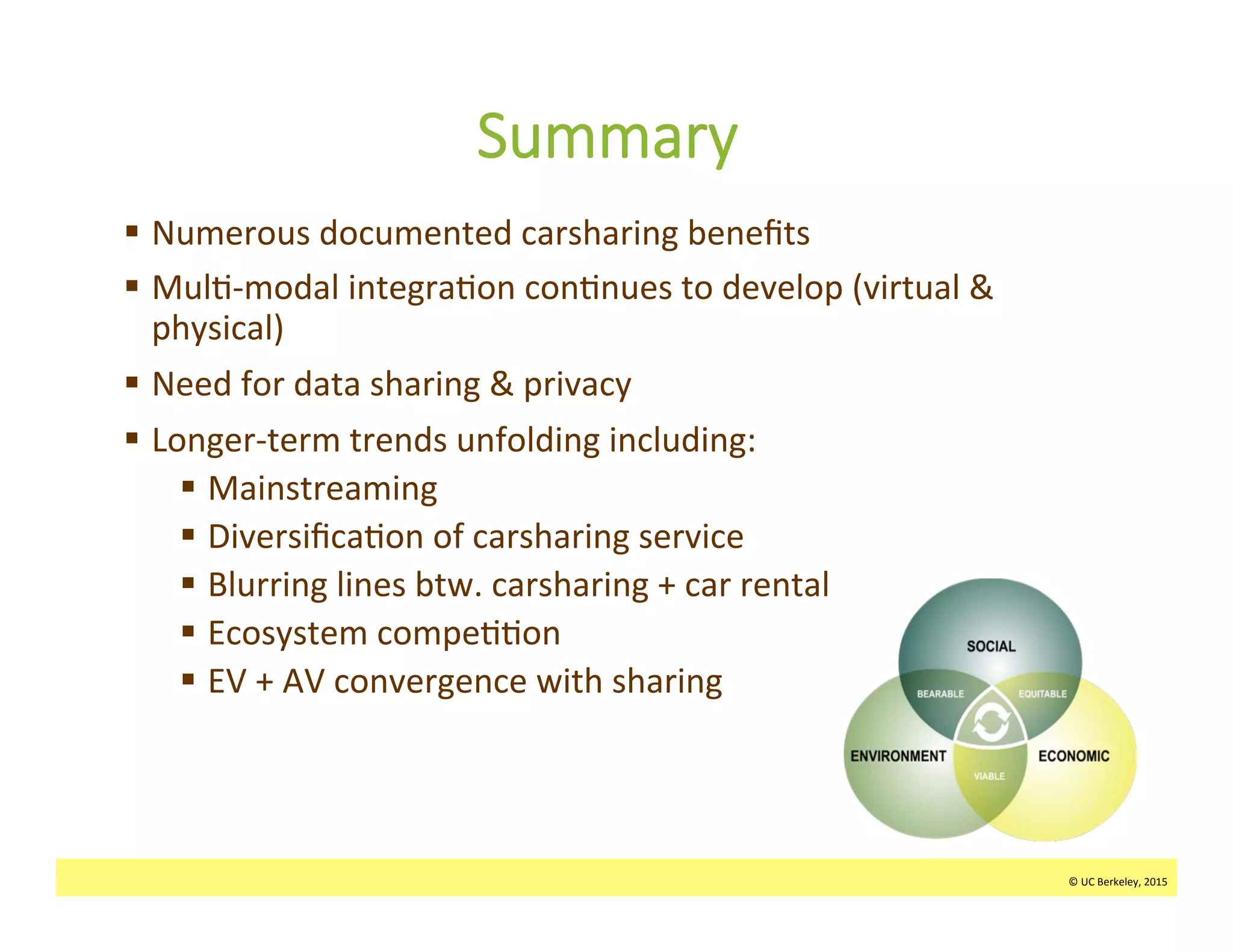 Summary

▪ Numerous documented carsharing benefits

▪ Multi-modal integration continues to develop (virtual & physical)

▪ Need for data sharing & privacy

▪ Longer-term trends unfolding including:
  ▪ Mainstreaming
  ▪ Diversification of carsharing service
  ▪ Blurring lines btw. carsharing + car rental
  ▪ Ecosystem competition
  ▪ EV + AV convergence with sharing

SOCIAL
BEARABLE
EQUITABLE
ENVIRONMENT
ECONOMIC
VIABLE

© UC Berkeley, 2015